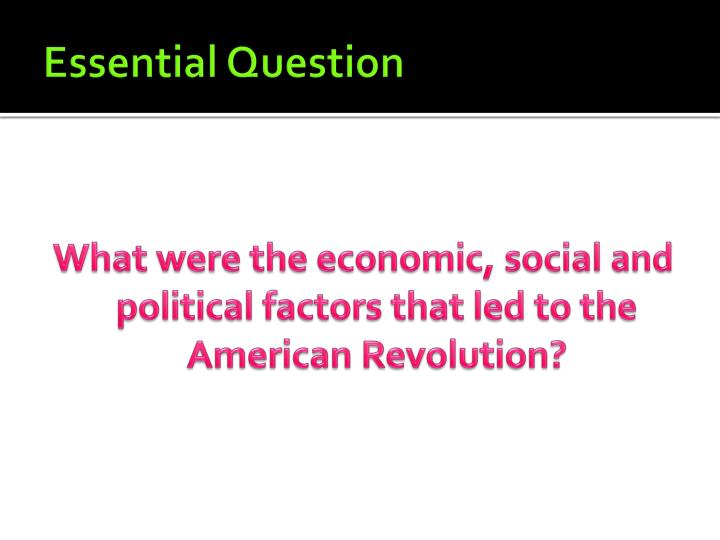 Essential Question

What were the economic, social and political factors that led to the American Revolution?